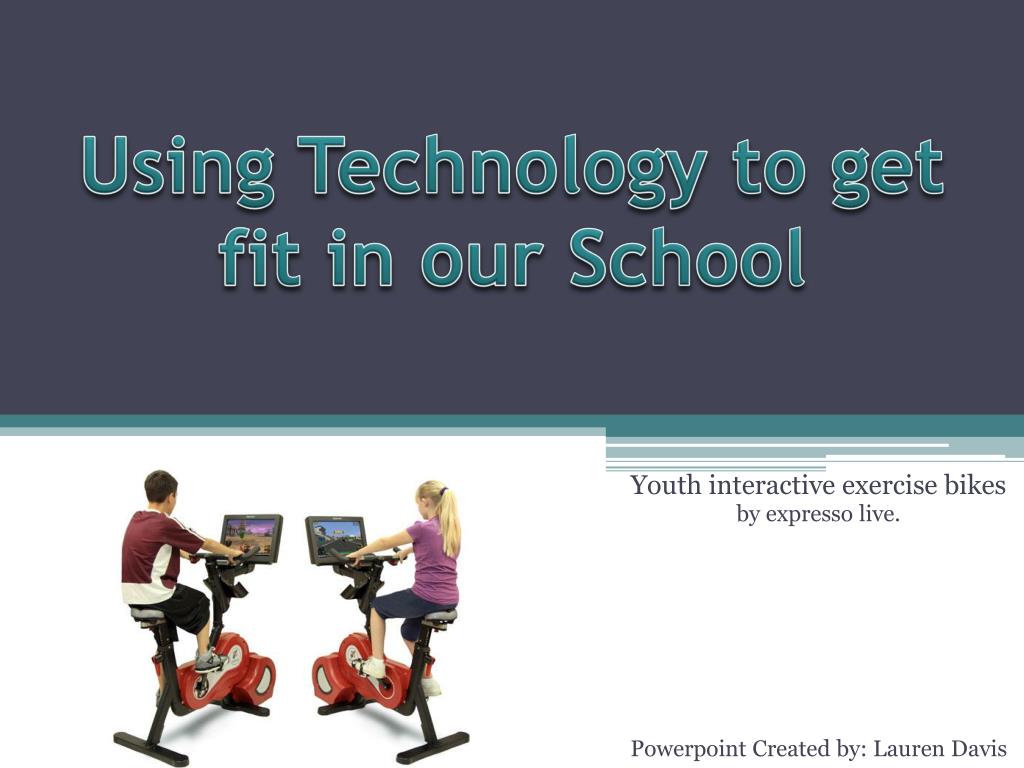 Using Technology to get fit in our School

Youth interactive exercise bikes
by expresso live.

Powerpoint Created by: Lauren Davis